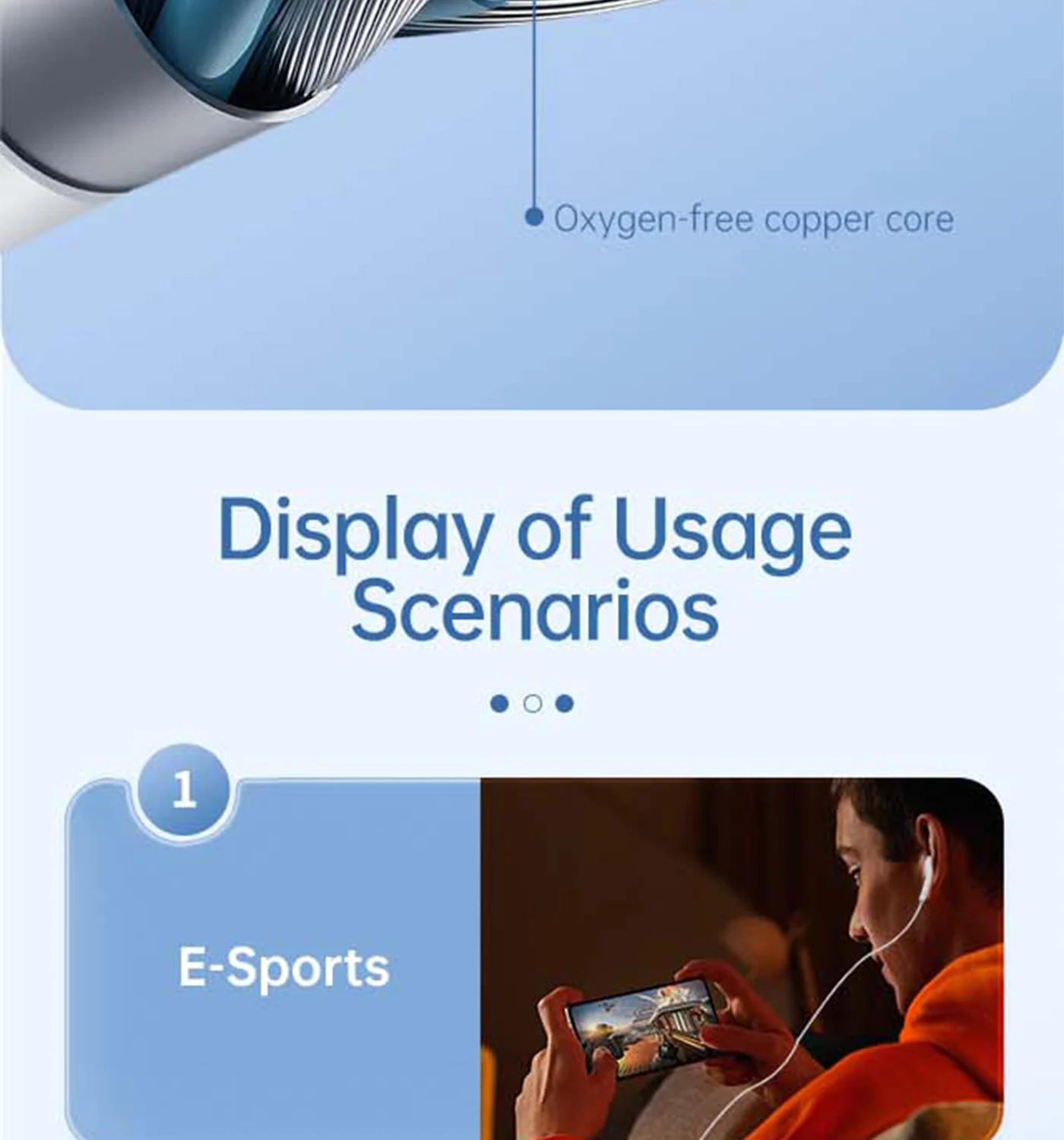 Oxygen-free copper core

Display of Usage Scenarios

1

E-Sports